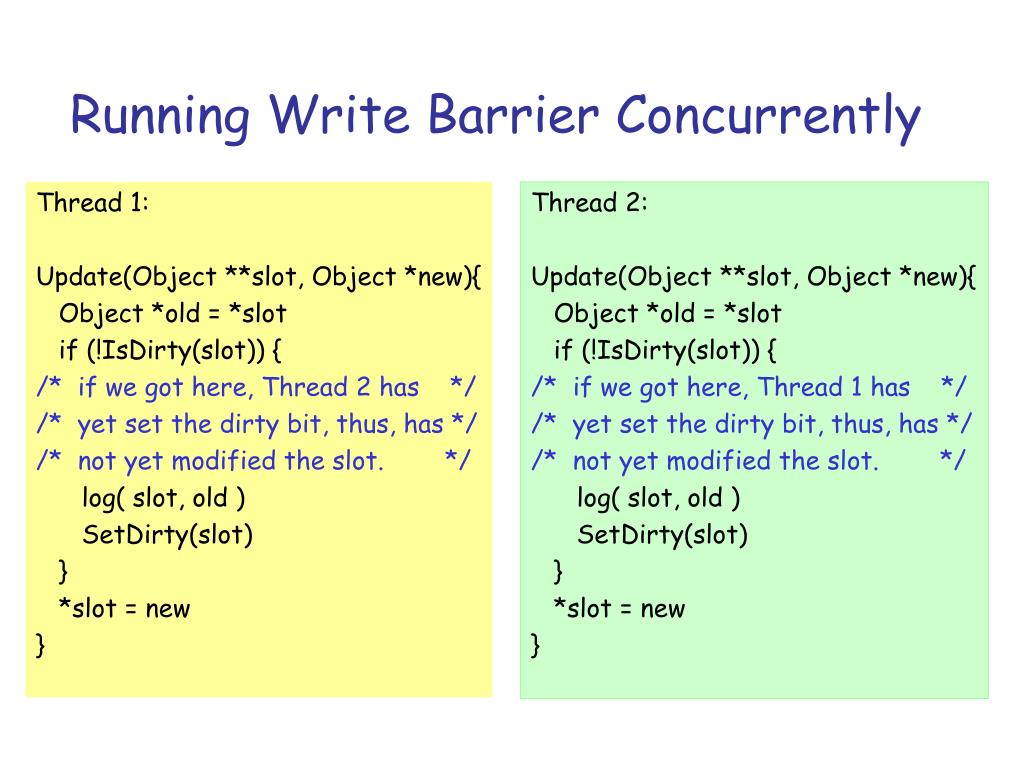 Running Write Barrier Concurrently

Thread 1:

Update(Object **slot, Object *new){
Object *old = *slot
if (!IsDirty(slot)) {
/* if we got here, Thread 2 has */
/* yet set the dirty bit, thus, has */
/* not yet modified the slot. */
log( slot, old )
SetDirty(slot)
}
*slot = new
}

Thread 2:

Update(Object **slot, Object *new){
Object *old = *slot
if (!IsDirty(slot)) {
/* if we got here, Thread 1 has */
/* yet set the dirty bit, thus, has */
/* not yet modified the slot. */
log( slot, old )
SetDirty(slot)
}
*slot = new
}